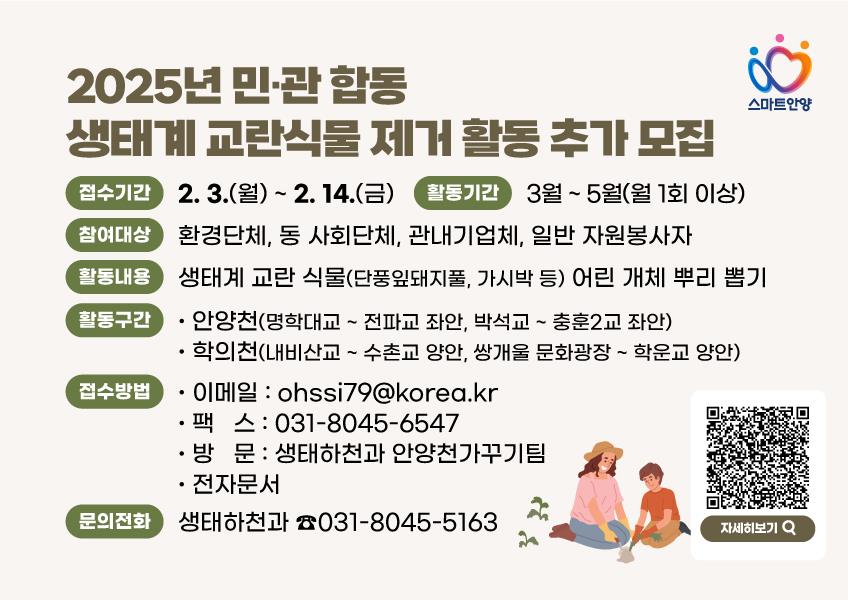 스마트안양

2025년 민·관 합동
생태계 교란식물 제거 활동 추가 모집

접수기간 2. 3.(월) ~ 2. 14.(금) 활동기간 3월 ~ 5월(월 1회 이상)

참여대상 환경단체, 동 사회단체, 관내기업체, 일반 자원봉사자

활동내용 생태계 교란 식물(단풍잎돼지풀, 가시박 등) 어린 개체 뿌리 뽑기

활동구간 • 안양천(명학대교 ~ 전파교 좌안, 박석교 ~ 충훈2교 좌안)
• 학의천(내비산교 ~ 수촌교 양안, 쌍개울 문화광장 ~ 학운교 양안)

접수방법 • 이메일 : ohssi79@korea.kr
• 팩 스 : 031-8045-6547
• 방 문 : 생태하천과 안양천가꾸기팀
• 전자문서

문의전화 생태하천과 ☎031-8045-5163

자세히보기